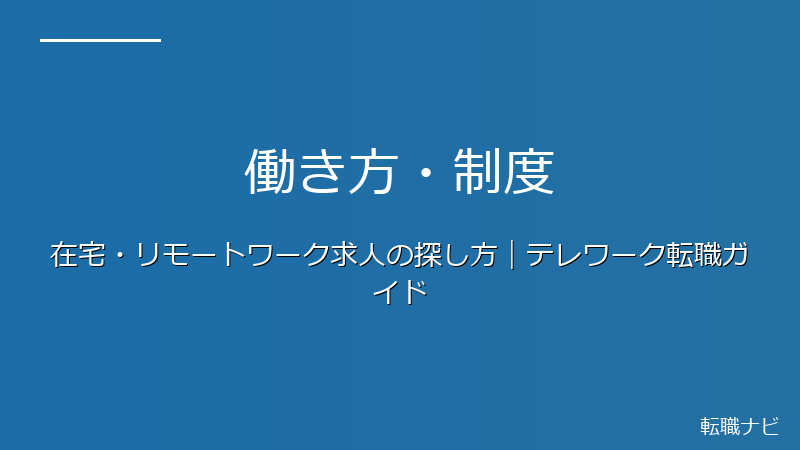 働き方・制度

在宅・リモートワーク求人の探し方｜テレワーク転職ガイド

転職ナビ